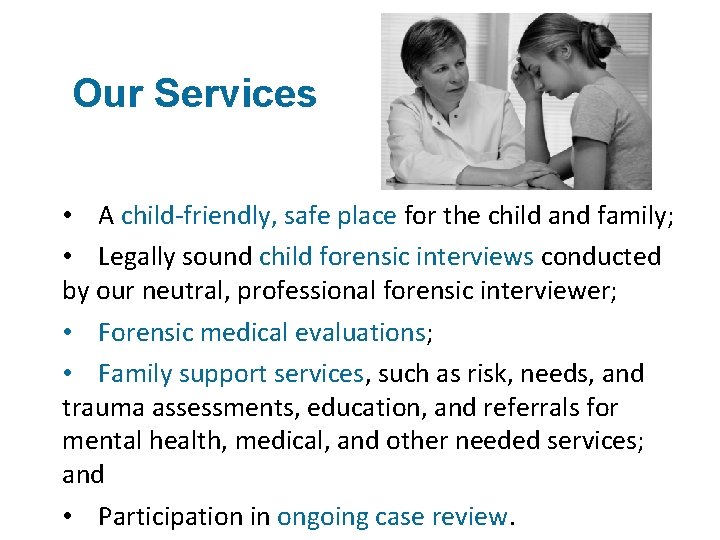 Our Services

• A child-friendly, safe place for the child and family;

• Legally sound child forensic interviews conducted by our neutral, professional forensic interviewer;

• Forensic medical evaluations;

• Family support services, such as risk, needs, and trauma assessments, education, and referrals for mental health, medical, and other needed services; and

• Participation in ongoing case review.